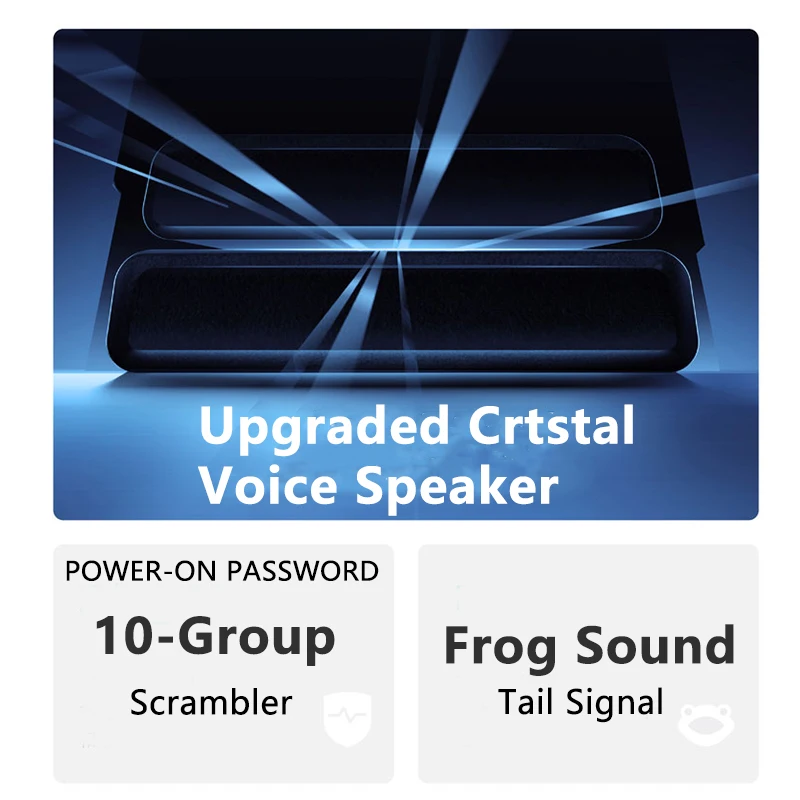 Upgraded Crtstal Voice Speaker

POWER-ON PASSWORD
10-Group
Scrambler

Frog Sound
Tail Signal